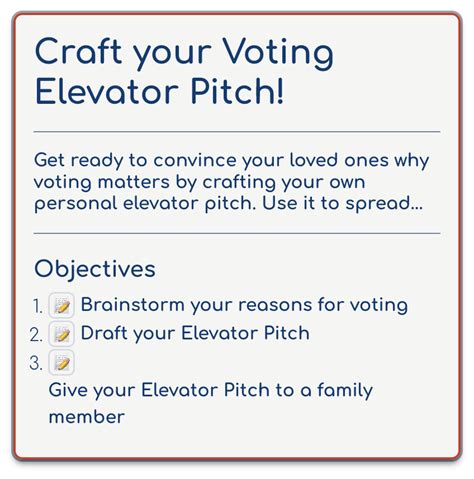 Craft your Voting Elevator Pitch!

Get ready to convince your loved ones why voting matters by crafting your own personal elevator pitch. Use it to spread...

Objectives

1. Brainstorm your reasons for voting
2. Draft your Elevator Pitch
3. Give your Elevator Pitch to a family member